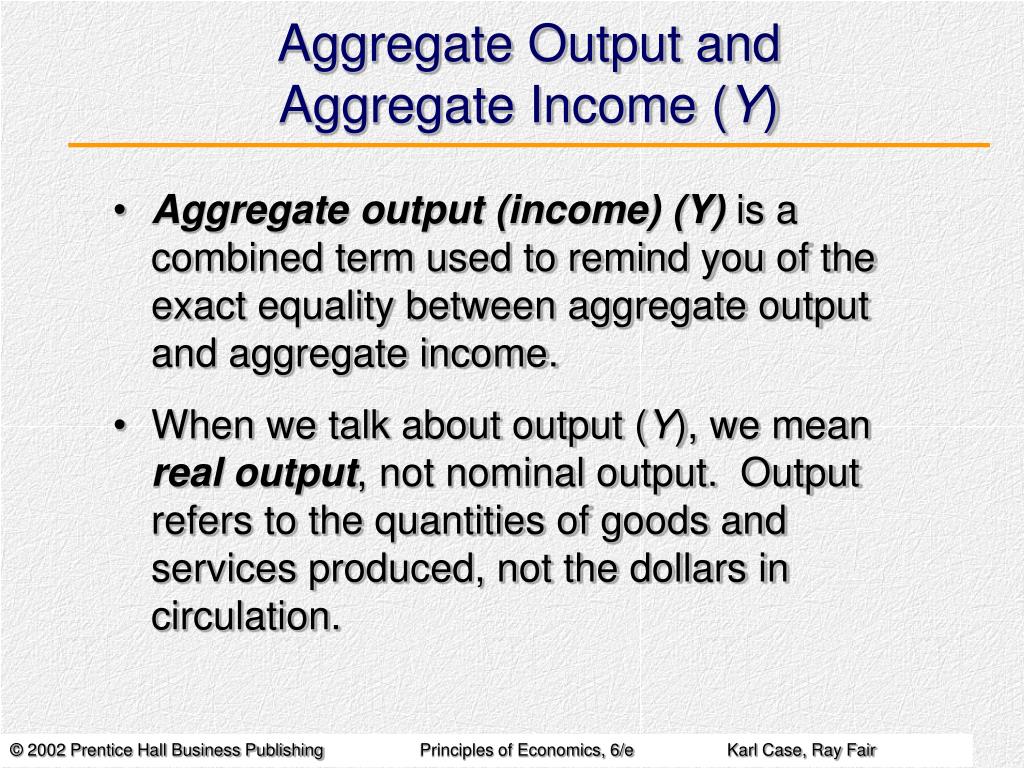 Aggregate Output and Aggregate Income (Y)

• Aggregate output (income) (Y) is a combined term used to remind you of the exact equality between aggregate output and aggregate income.

• When we talk about output (Y), we mean real output, not nominal output. Output refers to the quantities of goods and services produced, not the dollars in circulation.

© 2002 Prentice Hall Business Publishing Principles of Economics, 6/e Karl Case, Ray Fair